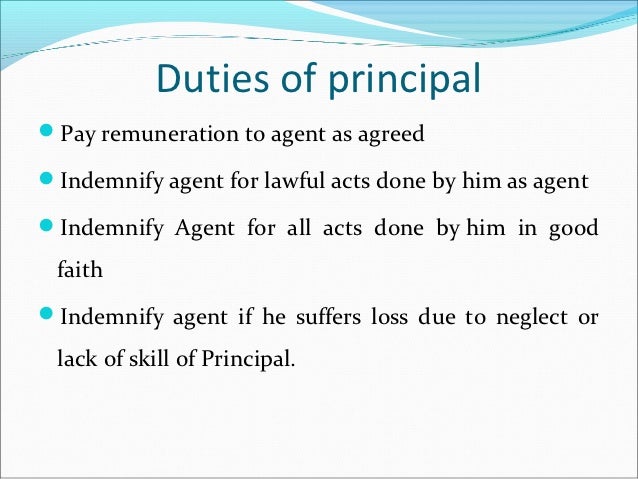 Duties of principal

Pay remuneration to agent as agreed

Indemnify agent for lawful acts done by him as agent

Indemnify Agent for all acts done by him in good faith

Indemnify agent if he suffers loss due to neglect or lack of skill of Principal.